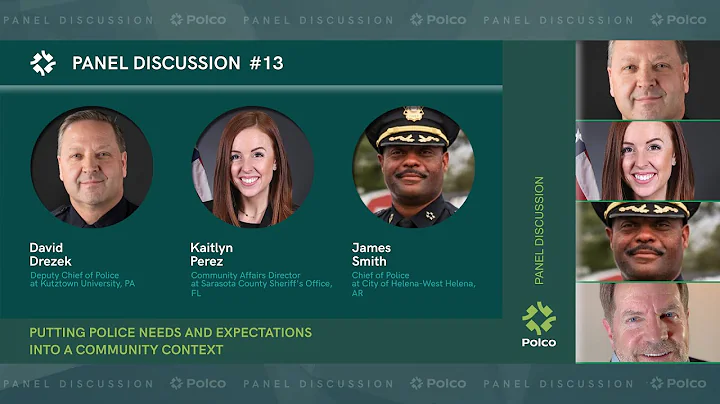 PANEL DISCUSSION Polco PANEL DISCUSSION Polco PANEL DISCUSSION Polco

PANEL DISCUSSION #13

David Drezek
Deputy Chief of Police at Kutztown University, PA

Kaitlyn Perez
Community Affairs Director at Sarasota County Sheriff's Office, FL

James Smith
Chief of Police at City of Helena-West Helena, AR

PUTTING POLICE NEEDS AND EXPECTATIONS INTO A COMMUNITY CONTEXT

PANEL DISCUSSION

Polco

PANEL DISCUSSION Polco PANEL DISCUSSION Polco PANEL DISCUSSION Polco